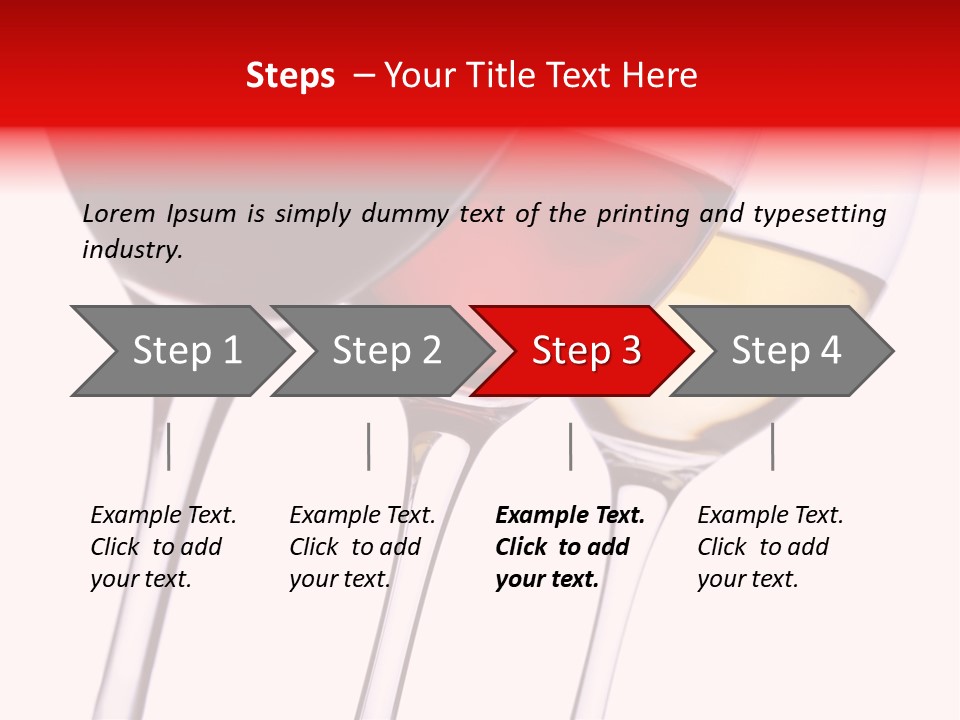 Steps – Your Title Text Here

Lorem Ipsum is simply dummy text of the printing and typesetting industry.

Step 1

Step 2

Step 3

Step 4

Example Text. Click to add your text.

Example Text. Click to add your text.

Example Text. Click to add your text.

Example Text. Click to add your text.